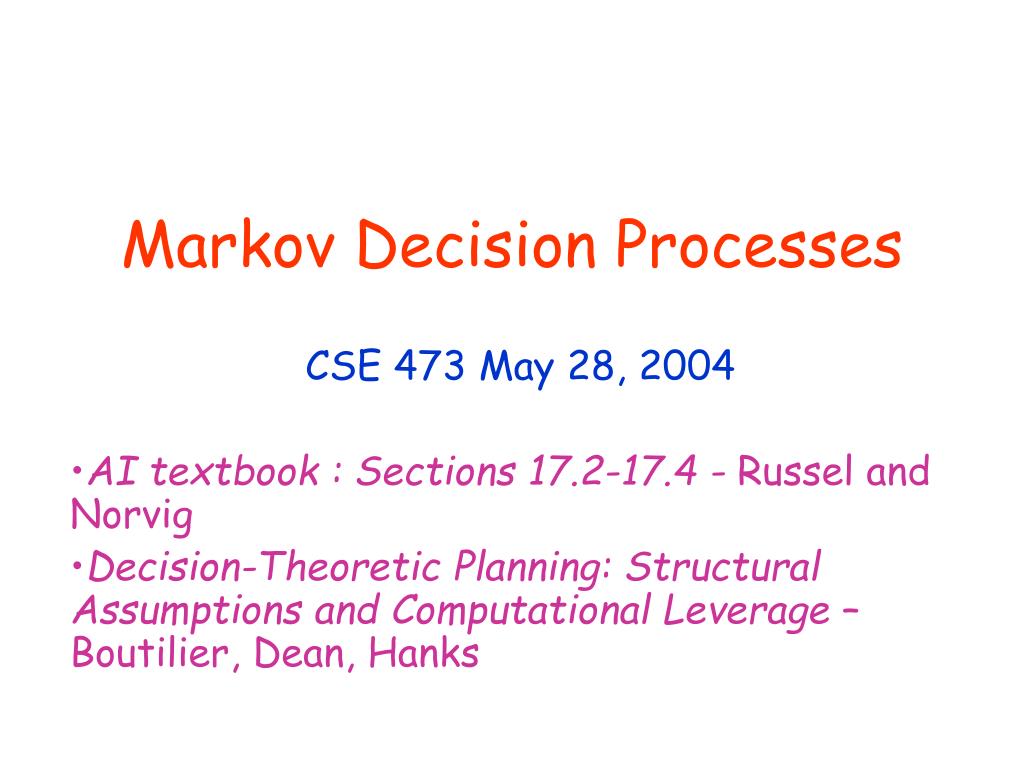 Markov Decision Processes

CSE 473 May 28, 2004

•AI textbook : Sections 17.2-17.4 - Russel and Norvig

•Decision-Theoretic Planning: Structural Assumptions and Computational Leverage – Boutilier, Dean, Hanks